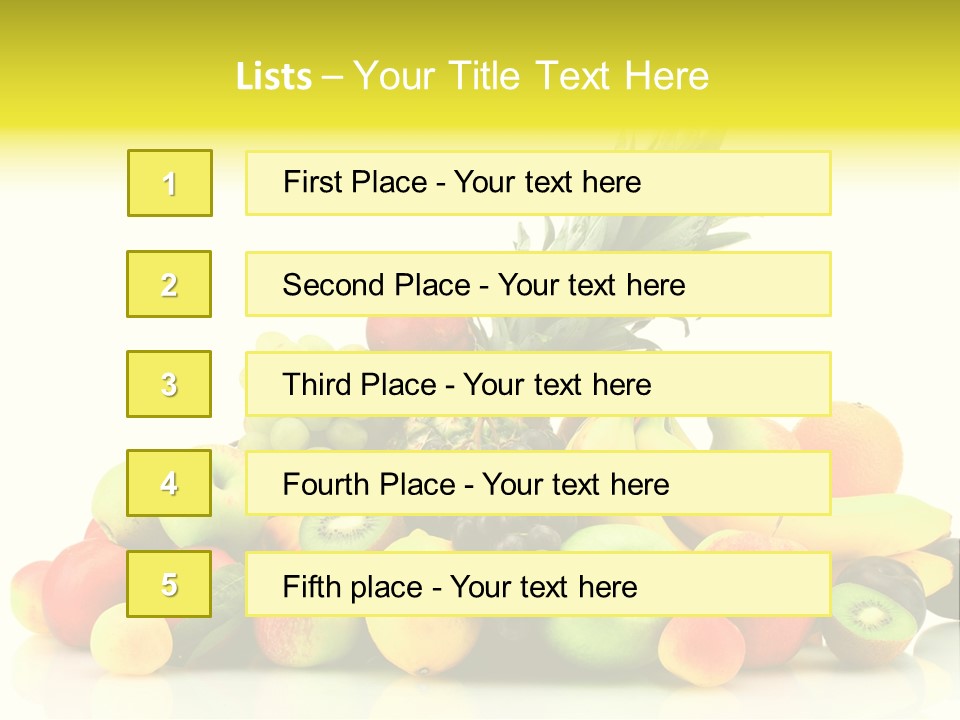 Lists – Your Title Text Here

1

First Place - Your text here

2

Second Place - Your text here

3

Third Place - Your text here

4

Fourth Place - Your text here

5

Fifth place - Your text here